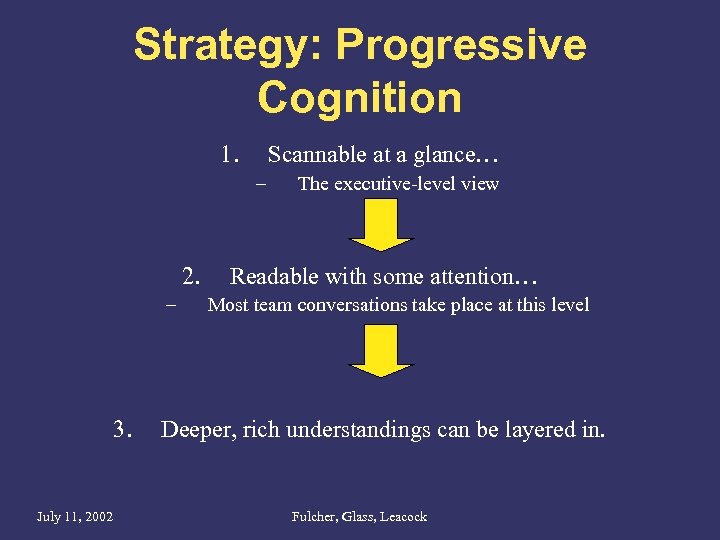 Strategy: Progressive Cognition

1. Scannable at a glance…
– The executive-level view

2. Readable with some attention…
– Most team conversations take place at this level

3. Deeper, rich understandings can be layered in.

July 11, 2002

Fulcher, Glass, Leacock